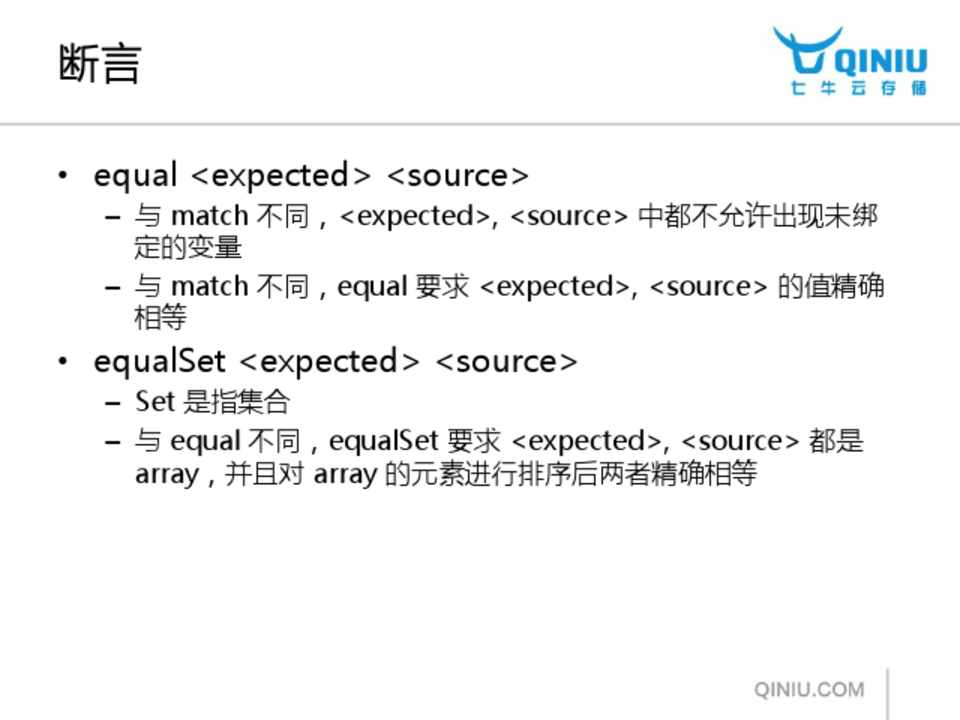 断言

QINIU
七牛云存储

• equal <expected> <source>
  – 与 match 不同，<expected>, <source> 中都不允许出现未绑定的变量
  – 与 match 不同，equal 要求 <expected>, <source> 的值精确相等
• equalSet <expected> <source>
  – Set 是指集合
  – 与 equal 不同，equalSet 要求 <expected>, <source> 都是 array，并且对 array 的元素进行排序后两者精确相等

QINIU.COM